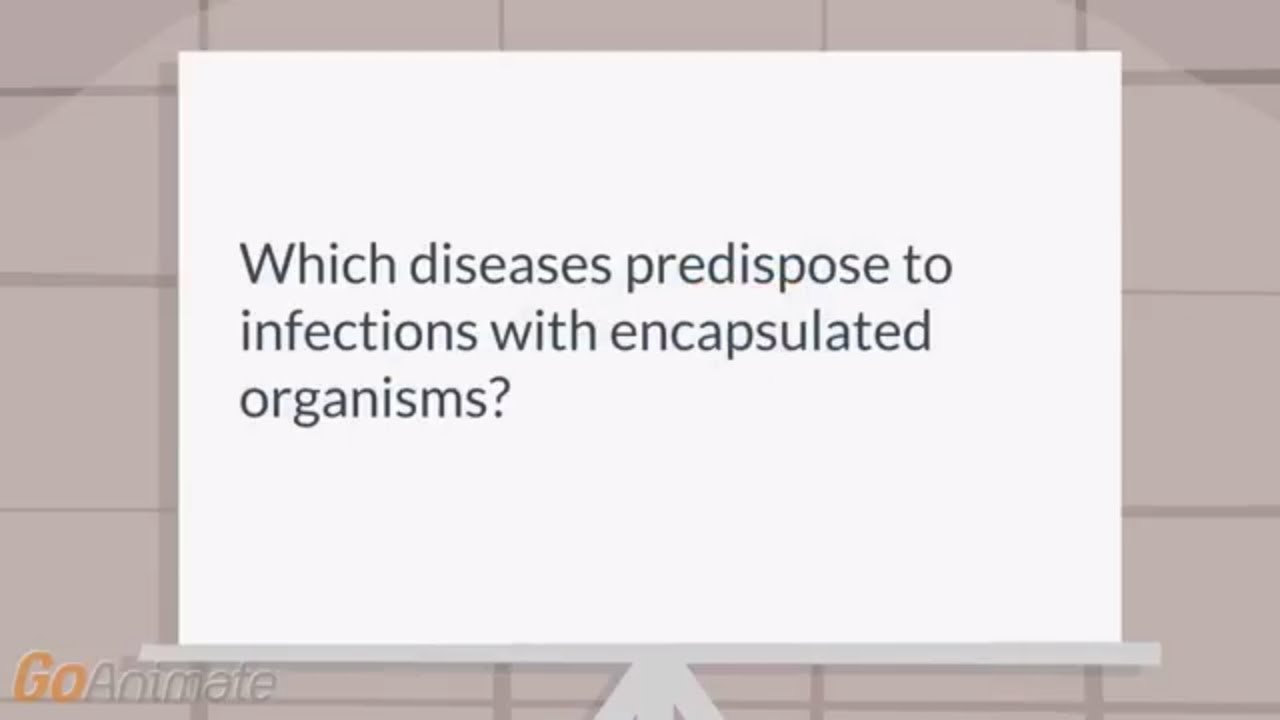 Which diseases predispose to infections with encapsulated organisms?

GoAnimate